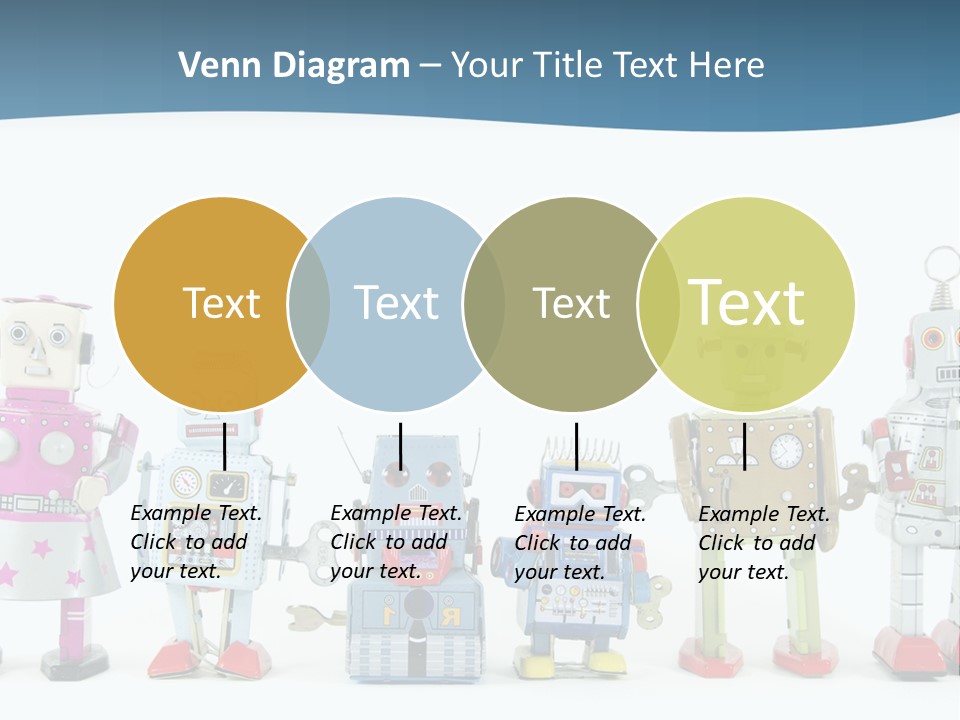 Venn Diagram – Your Title Text Here

Text

Text

Text

Text

Example Text. Click to add your text.

Example Text. Click to add your text.

Example Text. Click to add your text.

Example Text. Click to add your text.